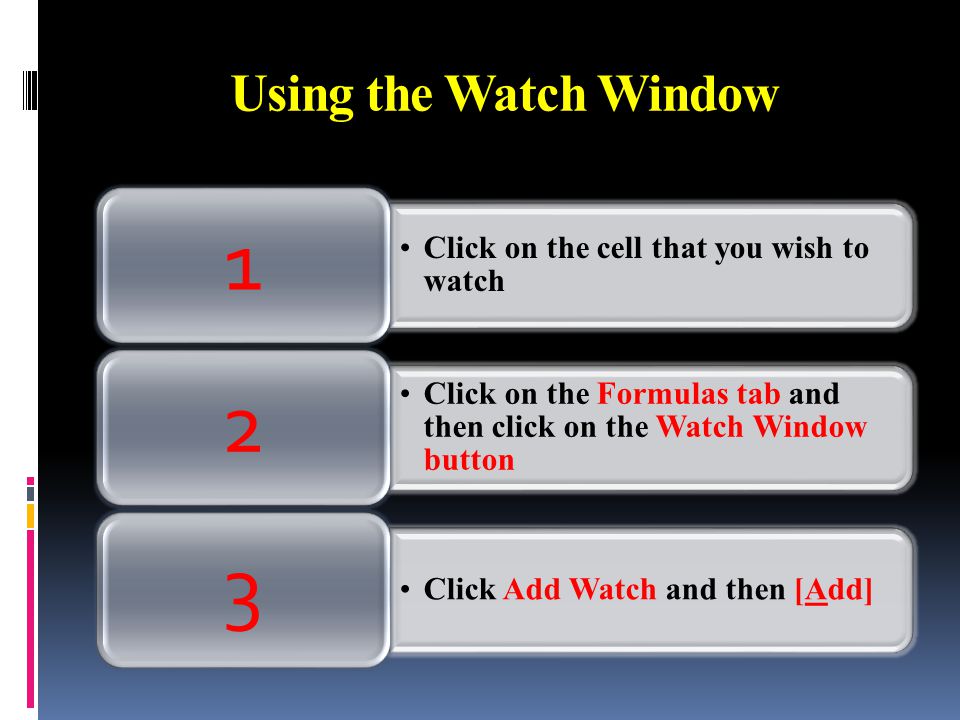 Using the Watch Window

1

• Click on the cell that you wish to watch

2

• Click on the Formulas tab and then click on the Watch Window button

3

• Click Add Watch and then [Add]